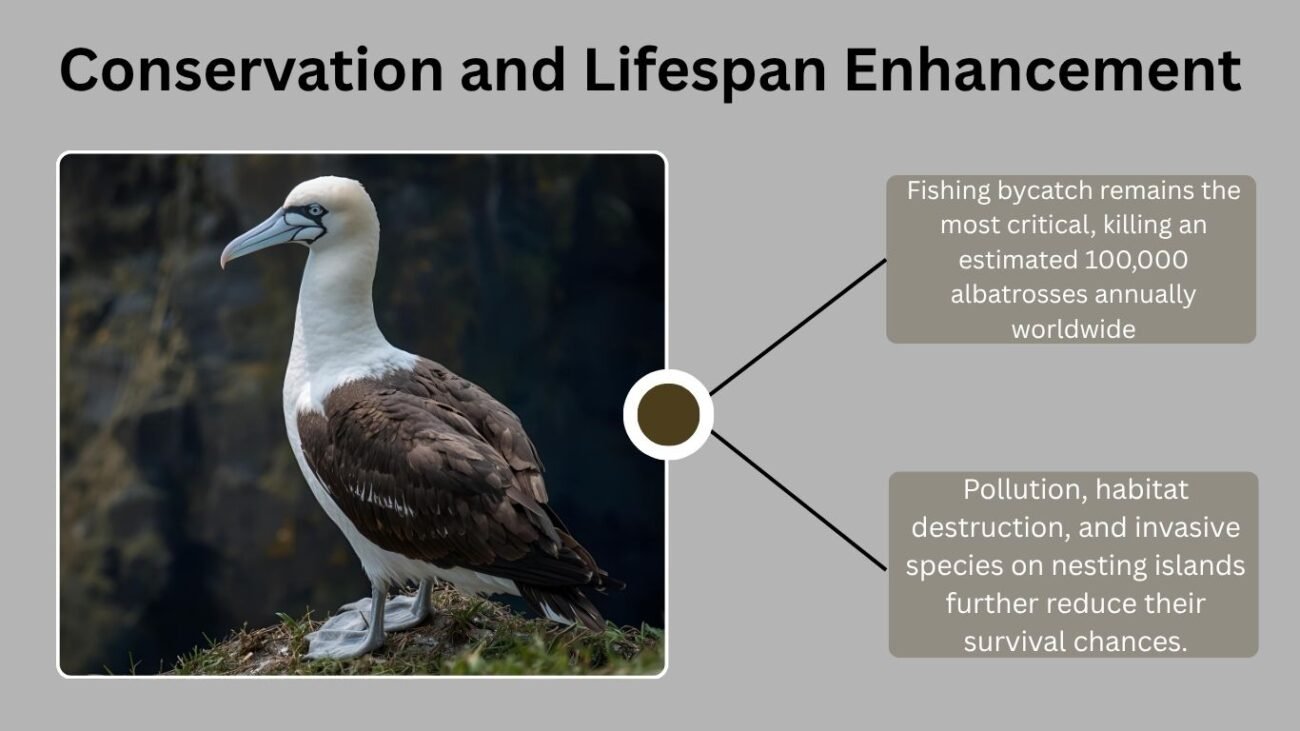 Conservation and Lifespan Enhancement

Fishing bycatch remains the most critical, killing an estimated 100,000 albatrosses annually worldwide

Pollution, habitat destruction, and invasive species on nesting islands further reduce their survival chances.